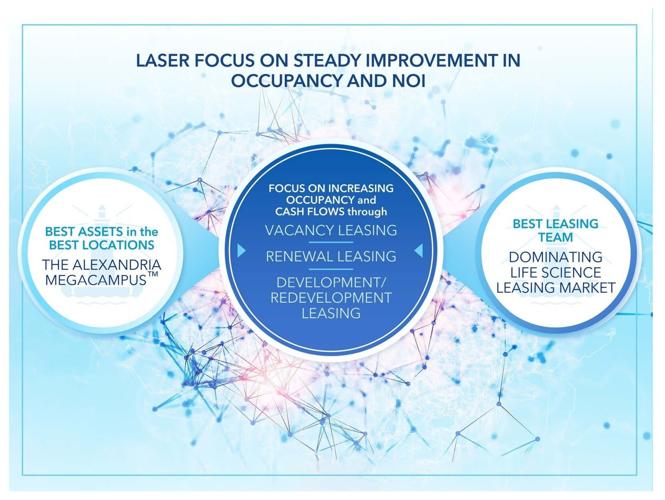 LASER FOCUS ON STEADY IMPROVEMENT IN OCCUPANCY AND NOI

BEST ASSETS in the BEST LOCATIONS
THE ALEXANDRIA MEGACAMPUS™

FOCUS ON INCREASING OCCUPANCY and CASH FLOWS through
VACANCY LEASING
RENEWAL LEASING
DEVELOPMENT/ REDEVELOPMENT LEASING

BEST LEASING TEAM
DOMINATING LIFE SCIENCE LEASING MARKET